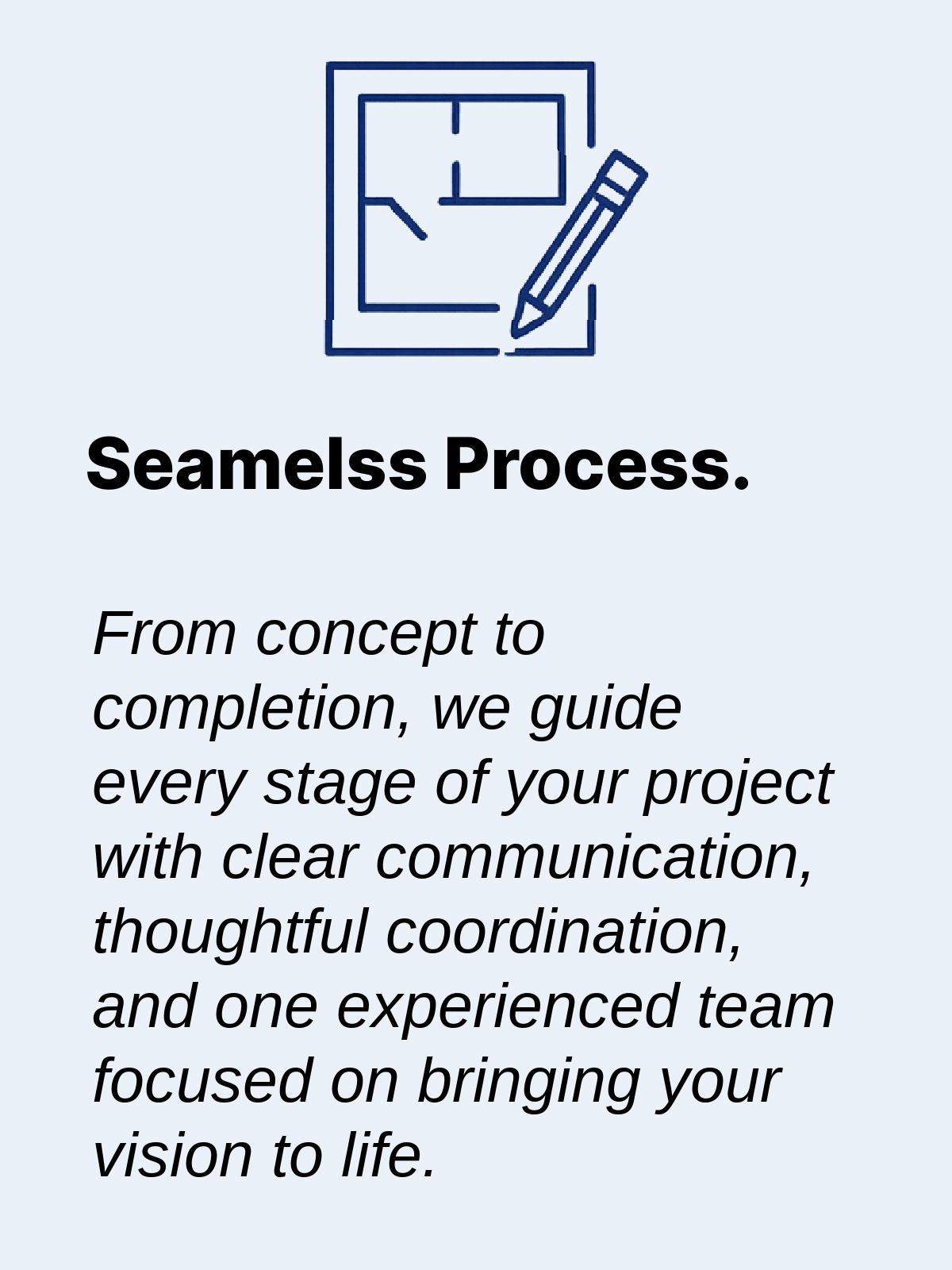 Seamelss Process.

From concept to completion, we guide every stage of your project with clear communication, thoughtful coordination, and one experienced team focused on bringing your vision to life.